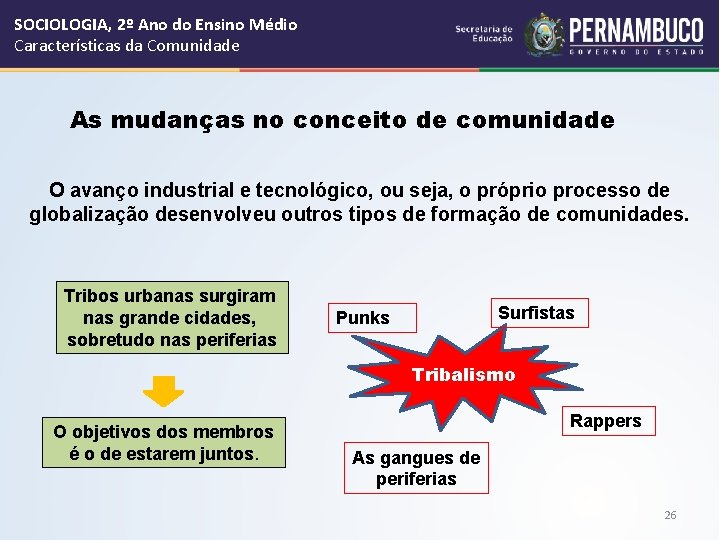 SOCIOLOGIA, 2º Ano do Ensino Médio
Características da Comunidade

Secretaria de Educação
PERNAMBUCO
GOVERNO DO ESTADO

As mudanças no conceito de comunidade

O avanço industrial e tecnológico, ou seja, o próprio processo de globalização desenvolveu outros tipos de formação de comunidades.

Tribos urbanas surgiram nas grande cidades, sobretudo nas periferias

O objetivos dos membros é o de estarem juntos.

Punks

Surfistas

Tribalismo

Rappers

As gangues de periferias

26